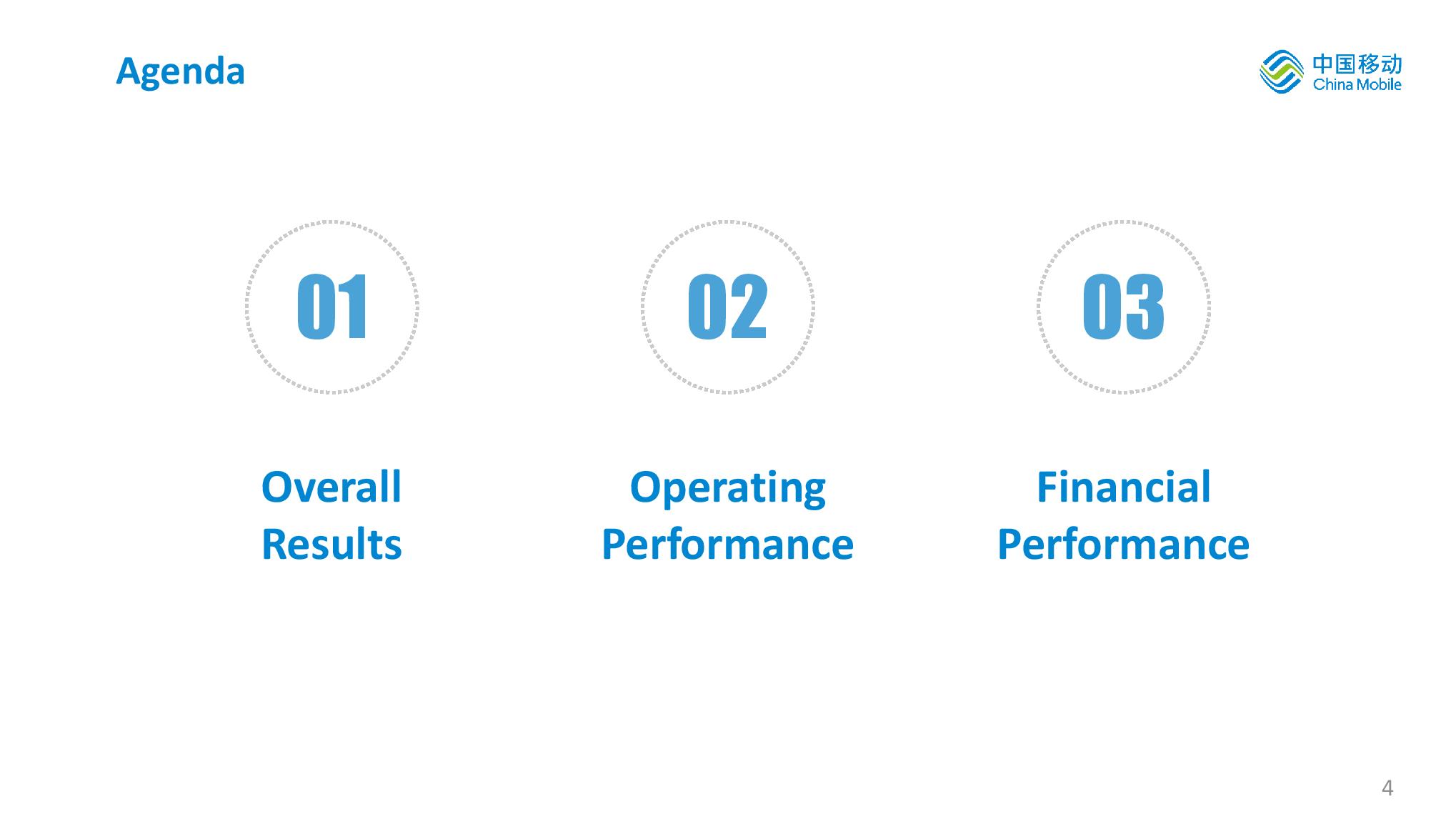 Agenda

中国移动
China Mobile

01

Overall Results

02

Operating Performance

03

Financial Performance

4